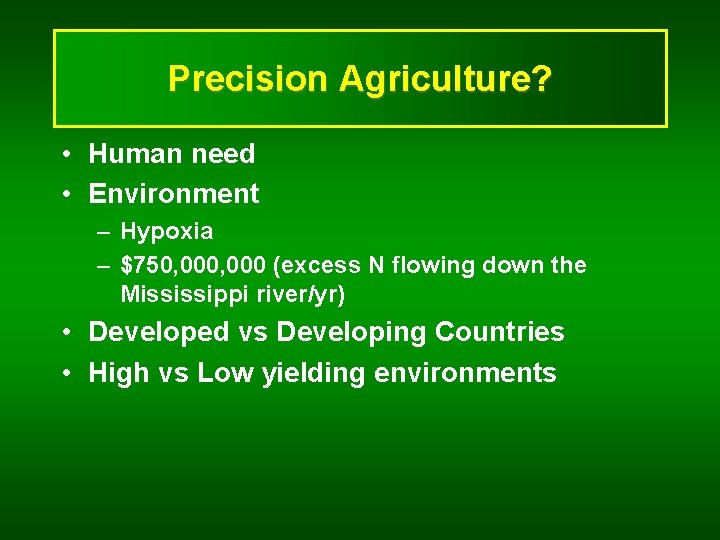 Precision Agriculture?

• Human need
• Environment
– Hypoxia
– \$750,000,000 (excess N flowing down the Mississippi river/yr)
• Developed vs Developing Countries
• High vs Low yielding environments